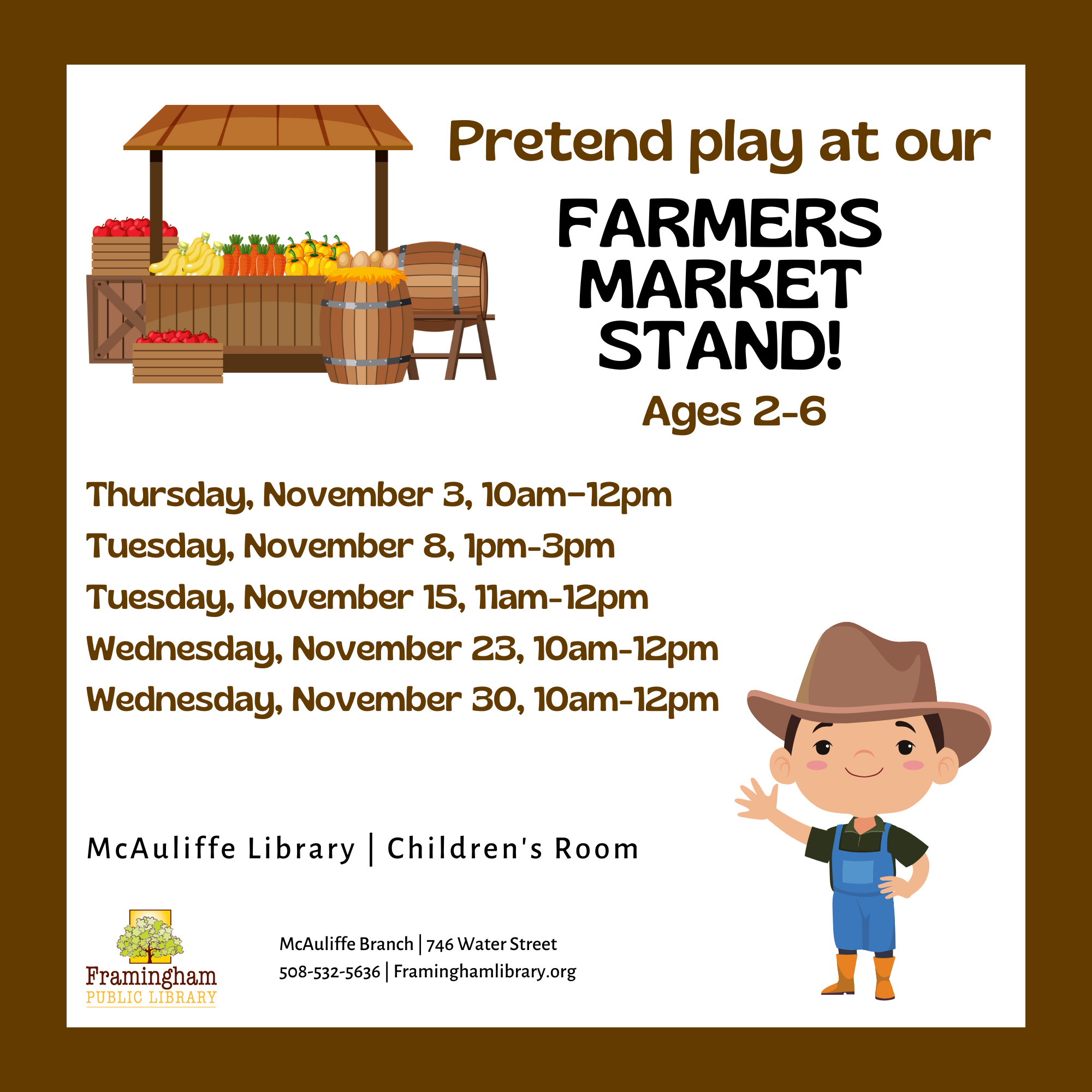 Pretend play at our

FARMERS MARKET STAND!

Ages 2-6

Thursday, November 3, 10am-12pm
Tuesday, November 8, 1pm-3pm
Tuesday, November 15, 11am-12pm
Wednesday, November 23, 10am-12pm
Wednesday, November 30, 10am-12pm

McAuliffe Library | Children's Room

Framingham PUBLIC LIBRARY

McAuliffe Branch | 746 Water Street
508-532-5636 | Framinghamlibrary.org